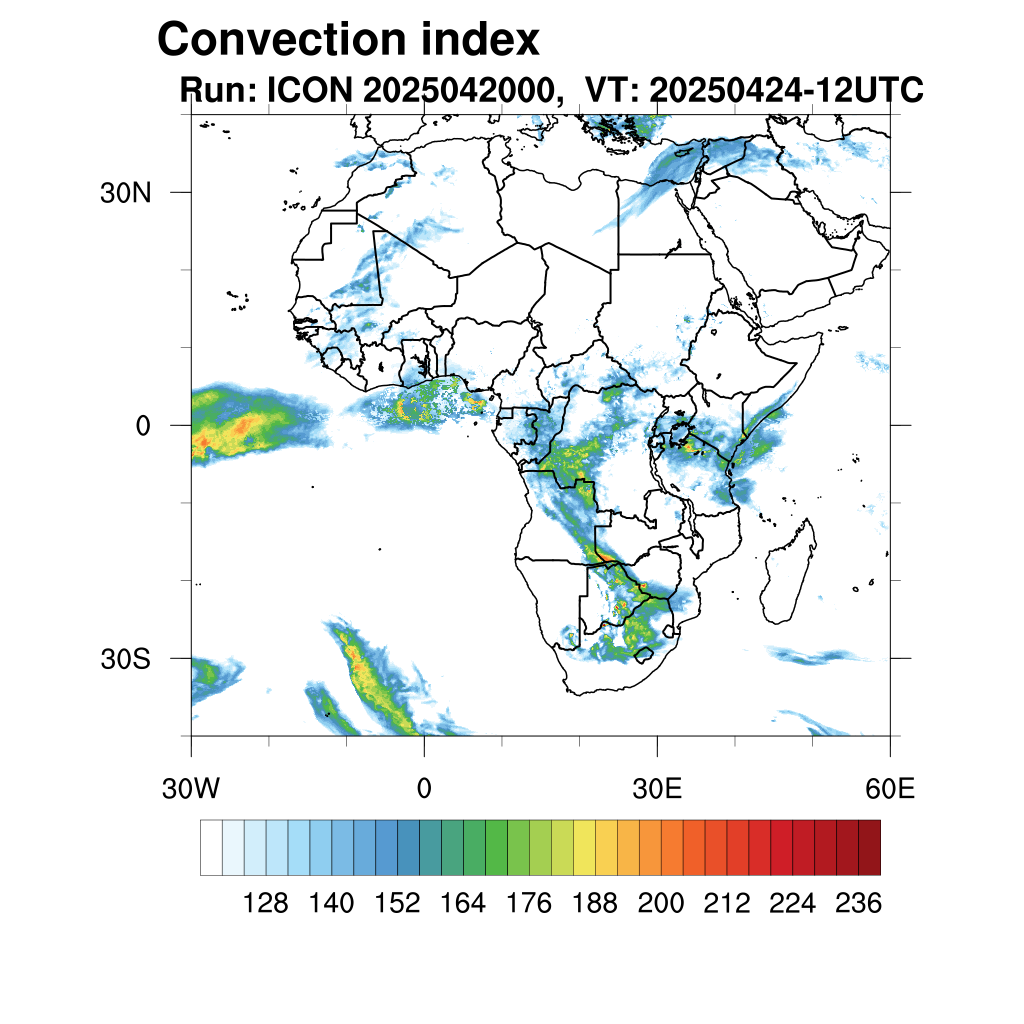 Convection index
Run: ICON 2025042000, VT: 20250424-12UTC

30N
0
30S
30W
0
30E
60E

128 140 152 164 176 188 200 212 224 236